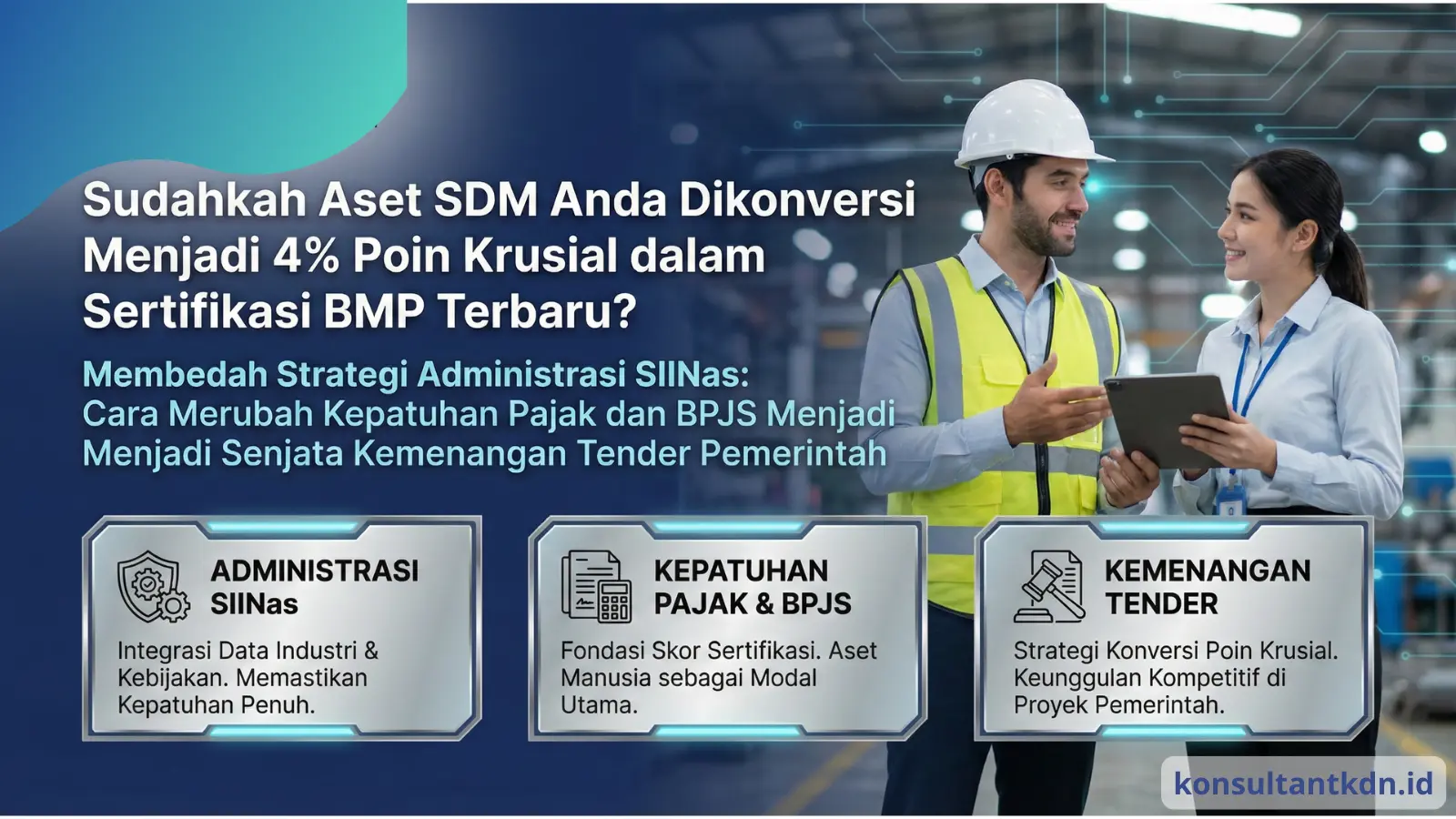 Sudahkah Aset SDM Anda Dikonversi Menjadi 4% Poin Krusial dalam Sertifikasi BMP Terbaru?

Membedah Strategi Administrasi SIINas:
Cara Merubah Kepatuhan Pajak dan BPJS Menjadi Menjadi Senjata Kemenangan Tender Pemerintah

ADMINISTRASI SIINas
Integrasi Data Industri & Kebijakan. Memastikan Kepatuhan Penuh.

KEPATUHAN PAJAK & BPJS
Fondasi Skor Sertifikasi. Aset Manusia sebagai Modal Utama.

KEMENANGAN TENDER
Strategi Konversi Poin Krusial. Keunggulan Kompetitif di Proyek Pemerintah.

konsultantkdn.id